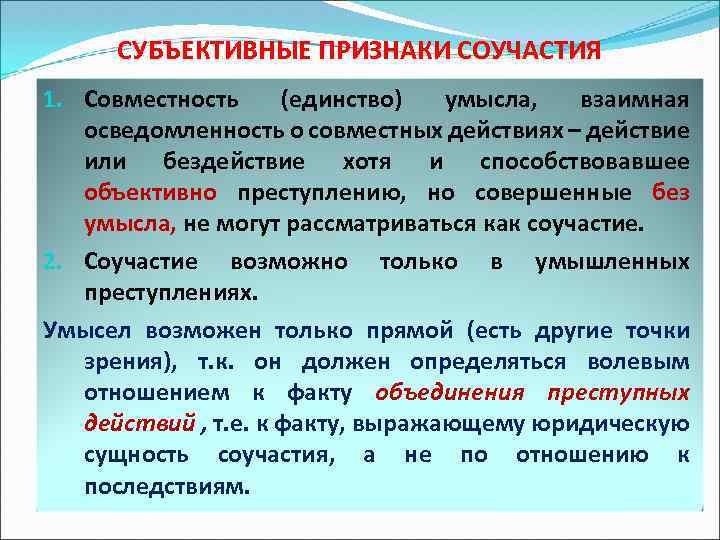 СУБЪЕКТИВНЫЕ ПРИЗНАКИ СОУЧАСТИЯ

1. Совместность (единство) умысла, взаимная осведомленность о совместных действиях – действие или бездействие хотя и способствовавшее объективно преступлению, но совершенные без умысла, не могут рассматриваться как соучастие.

2. Соучастие возможно только в умышленных преступлениях.

Умысел возможен только прямой (есть другие точки зрения), т.к. он должен определяться волевым отношением к факту объединения преступных действий , т.е. к факту, выражающему юридическую сущность соучастия, а не по отношению к последствиям.